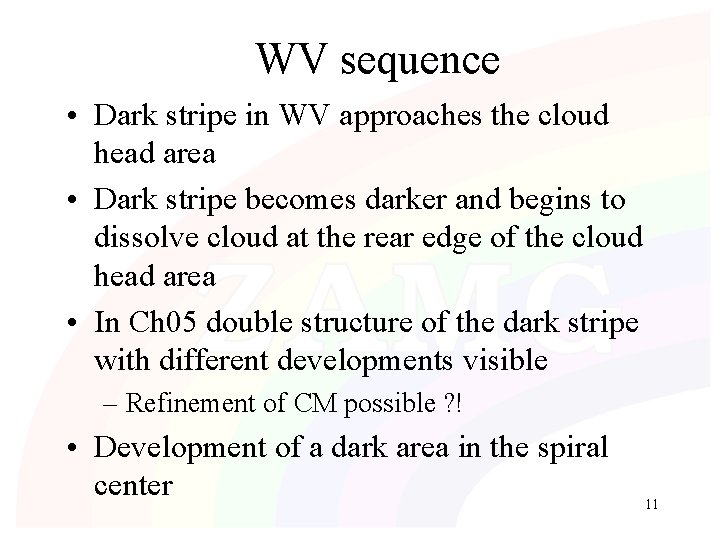 WV sequence

• Dark stripe in WV approaches the cloud head area

• Dark stripe becomes darker and begins to dissolve cloud at the rear edge of the cloud head area

• In Ch05 double structure of the dark stripe with different developments visible

– Refinement of CM possible ?!

• Development of a dark area in the spiral center

ZAMG

11